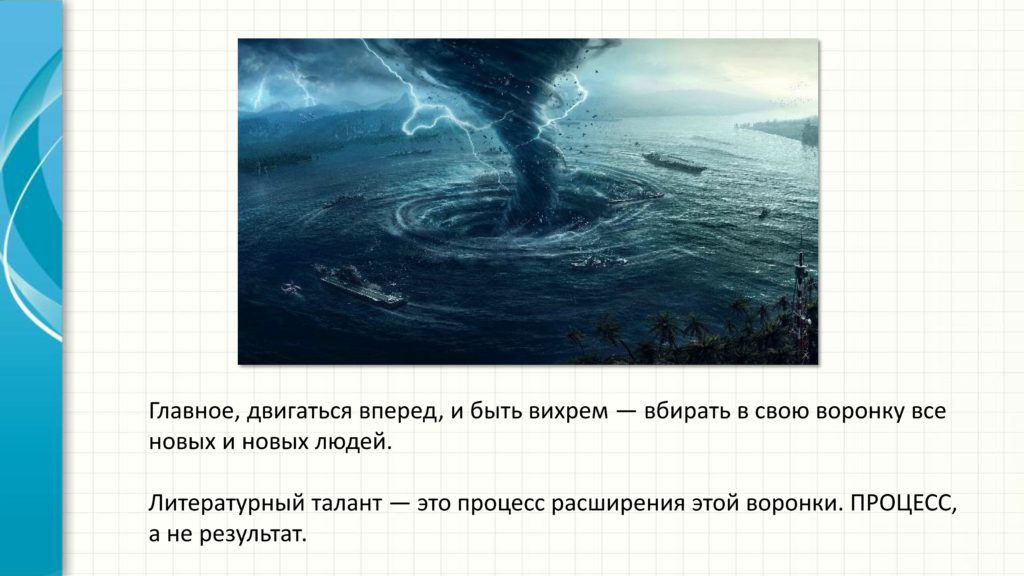 Главное, двигаться вперед, и быть вихрем — вбирать в свою воронку все новых и новых людей.

Литературный талант — это процесс расширения этой воронки. ПРОЦЕСС, а не результат.